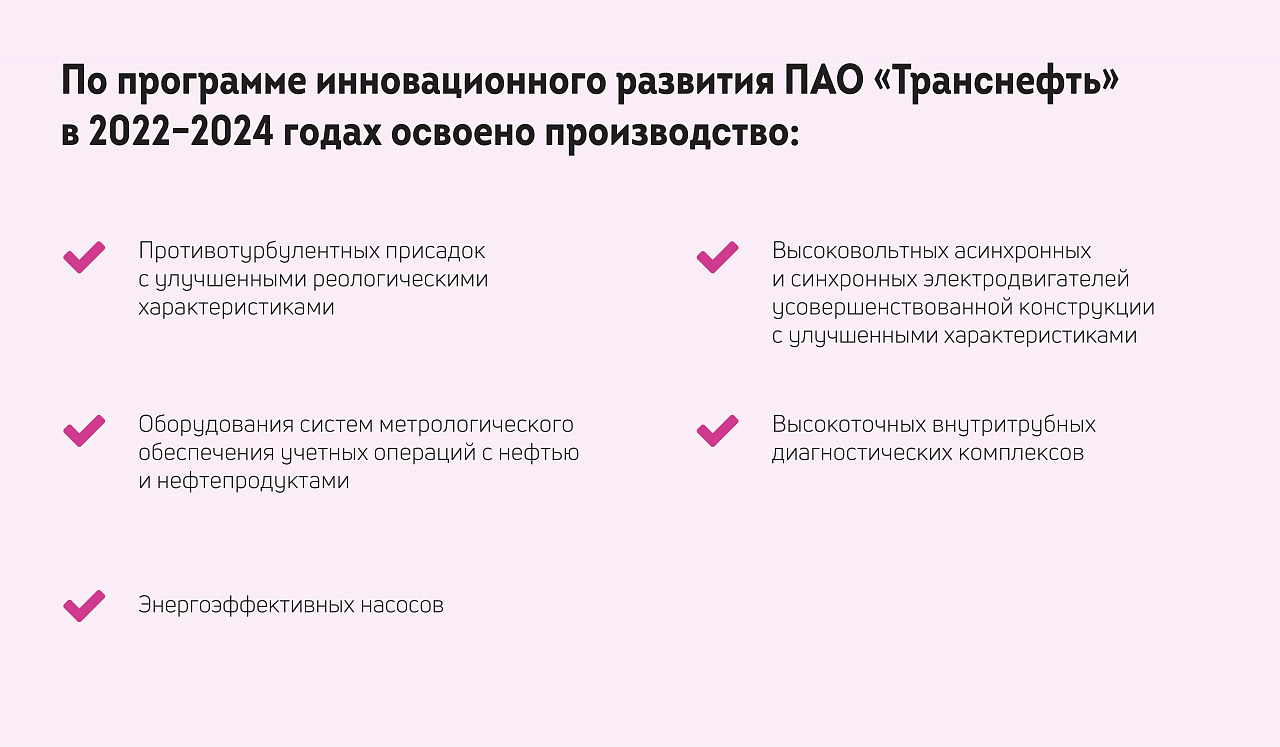 По программе инновационного развития ПАО «Транснефть» в 2022–2024 годах освоено производство:

Противотурбулентных присадок с улучшенными реологическими характеристиками

Оборудования систем метрологического обеспечения учетных операций с нефтью и нефтепродуктами

Энергоэффективных насосов

Высоковольтных асинхронных и синхронных электродвигателей усовершенствованной конструкции с улучшенными характеристиками

Высокоточных внутритрубных диагностических комплексов